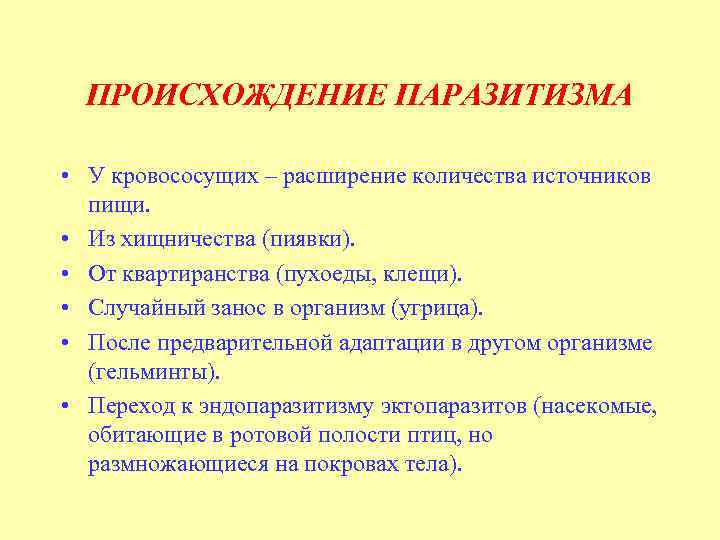 ПРОИСХОЖДЕНИЕ ПАРАЗИТИЗМА

• У кровососущих – расширение количества источников пищи.
• Из хищничества (пиявки).
• От квартиранства (пухоеды, клещи).
• Случайный занос в организм (угрица).
• После предварительной адаптации в другом организме (гельминты).
• Переход к эндопаразитизму эктопаразитов (насекомые, обитающие в ротовой полости птиц, но размножающиеся на покровах тела).